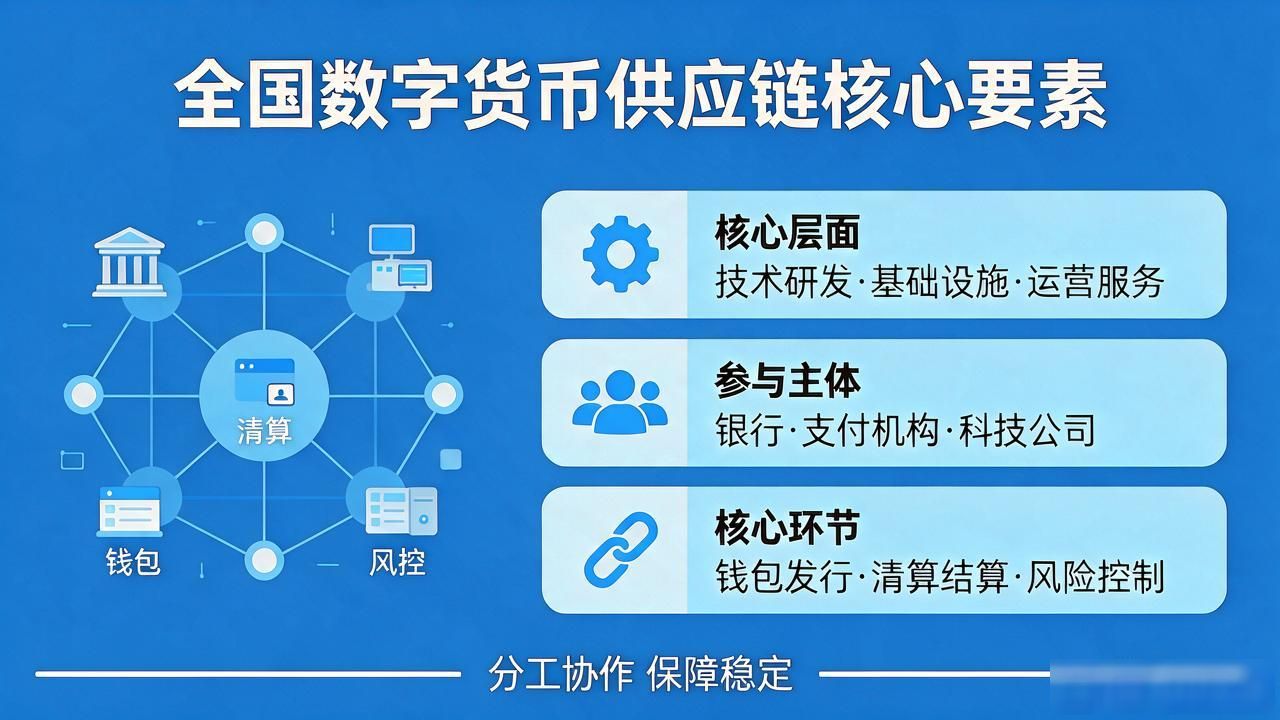 全国数字货币供应链核心要素

清算

钱包

风控

核心层面
技术研发·基础设施·运营服务

参与主体
银行·支付机构·科技公司

核心环节
钱包发行·清算结算·风险控制

分工协作 保障稳定